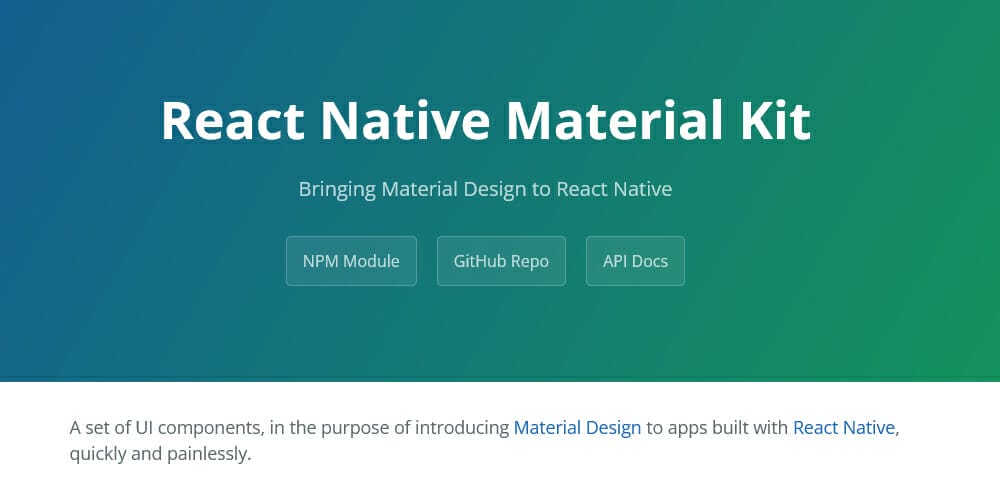 React Native Material Kit

Bringing Material Design to React Native

NPM Module

GitHub Repo

API Docs

A set of UI components, in the purpose of introducing Material Design to apps built with React Native, quickly and painlessly.